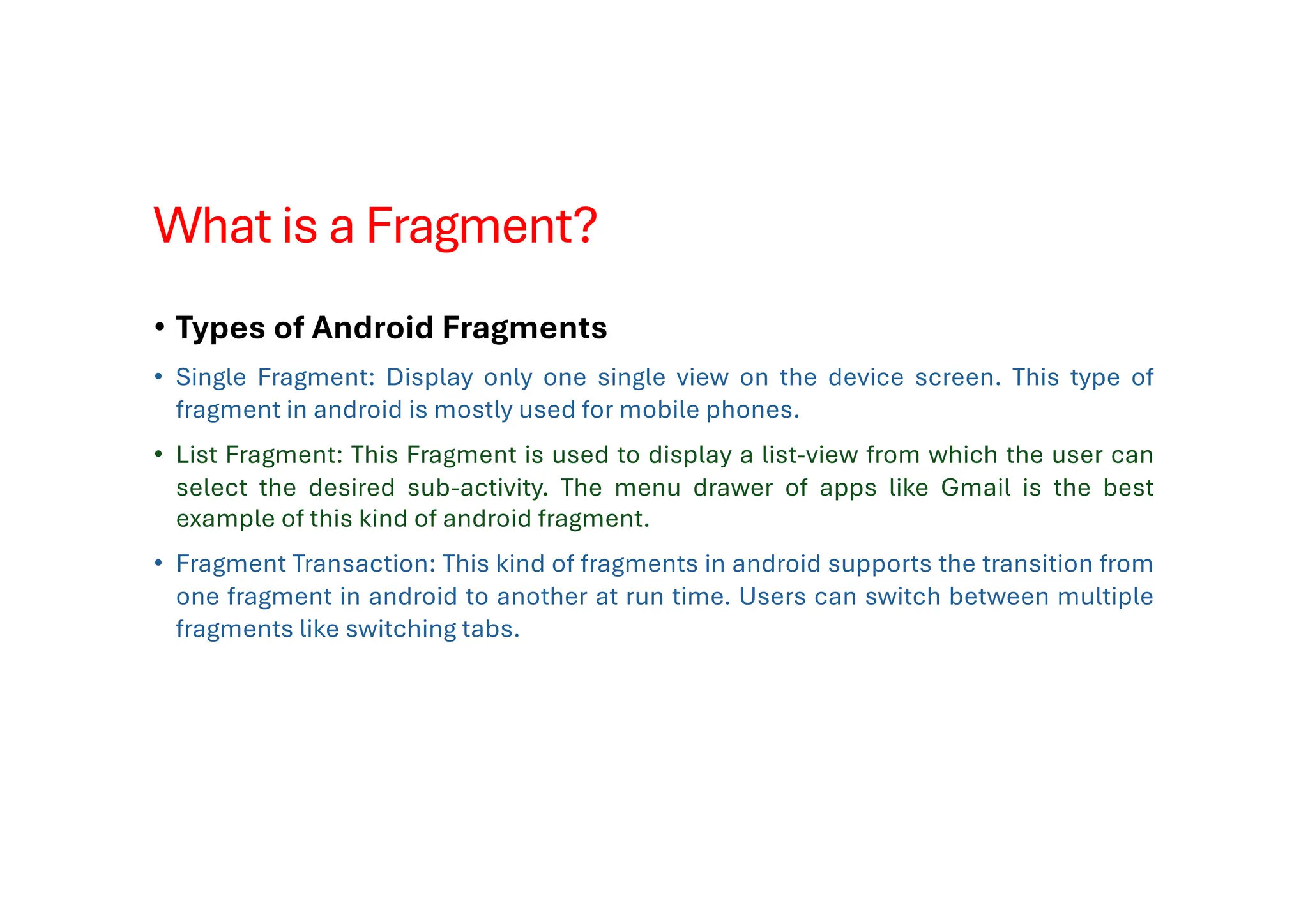 What is a Fragment?

• Types of Android Fragments

• Single Fragment: Display only one single view on the device screen. This type of fragment in android is mostly used for mobile phones.

• List Fragment: This Fragment is used to display a list-view from which the user can select the desired sub-activity. The menu drawer of apps like Gmail is the best example of this kind of android fragment.

• Fragment Transaction: This kind of fragments in android supports the transition from one fragment in android to another at run time. Users can switch between multiple fragments like switching tabs.